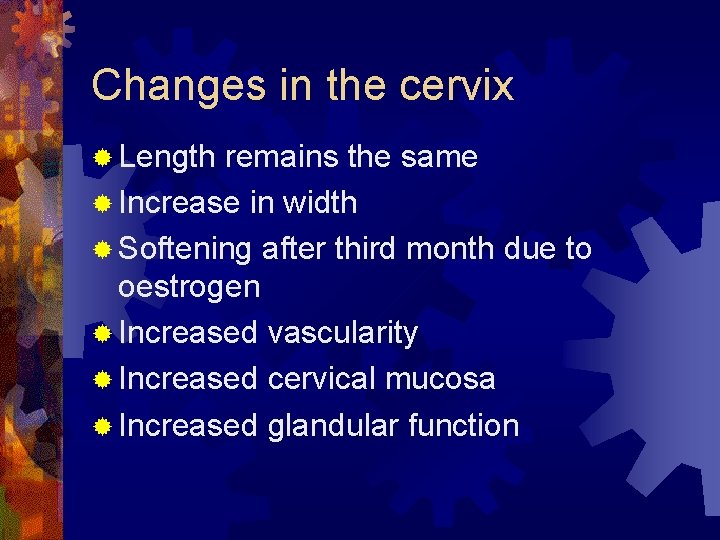 Changes in the cervix

- Length remains the same
- Increase in width
- Softening after third month due to oestrogen
- Increased vascularity
- Increased cervical mucosa
- Increased glandular function